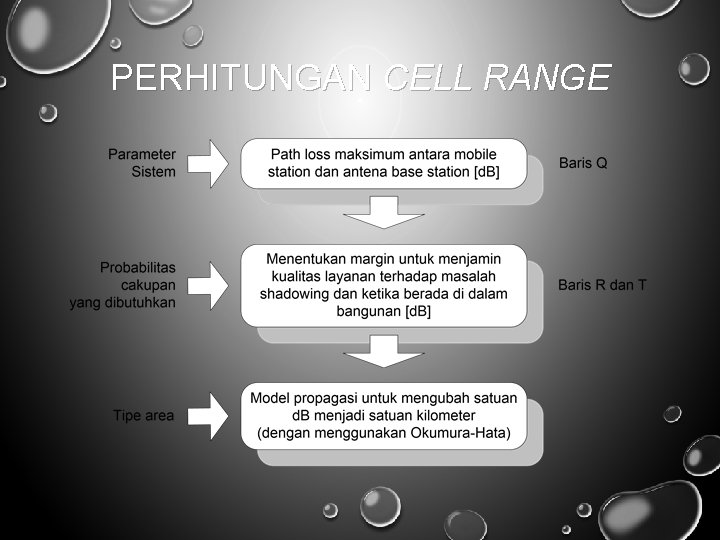 PERHITUNGAN CELL RANGE

Parameter Sistem

Path loss maksimum antara mobile station dan antena base station [dB]

Baris Q

Probabilitas cakupan yang dibutuhkan

Menentukan margin untuk menjamin kualitas layanan terhadap masalah shadowing dan ketika berada di dalam bangunan [dB]

Baris R dan T

Tipe area

Model propagasi untuk mengubah satuan dB menjadi satuan kilometer (dengan menggunakan Okumura-Hata)